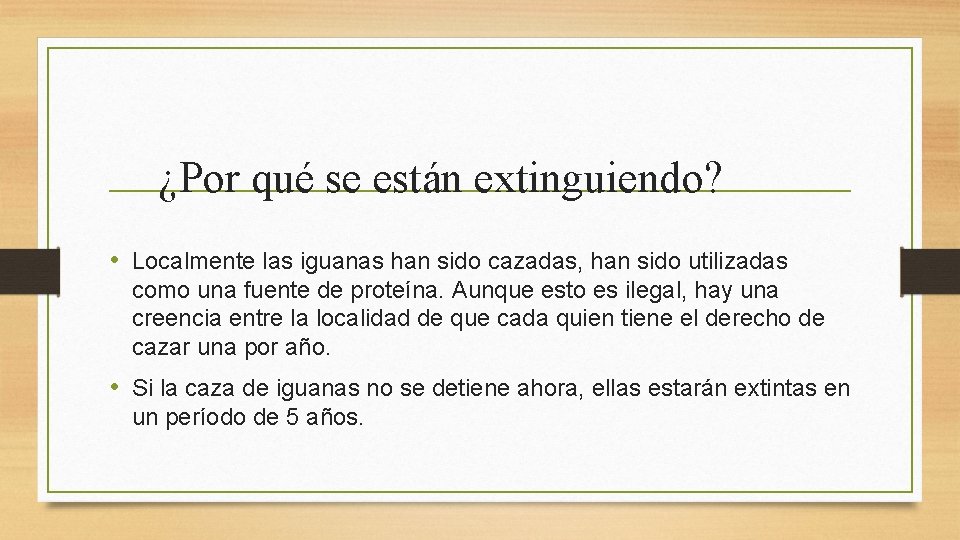 ¿Por qué se están extinguiendo?

• Localmente las iguanas han sido cazadas, han sido utilizadas como una fuente de proteína. Aunque esto es ilegal, hay una creencia entre la localidad de que cada quien tiene el derecho de cazar una por año.

• Si la caza de iguanas no se detiene ahora, ellas estarán extintas en un período de 5 años.